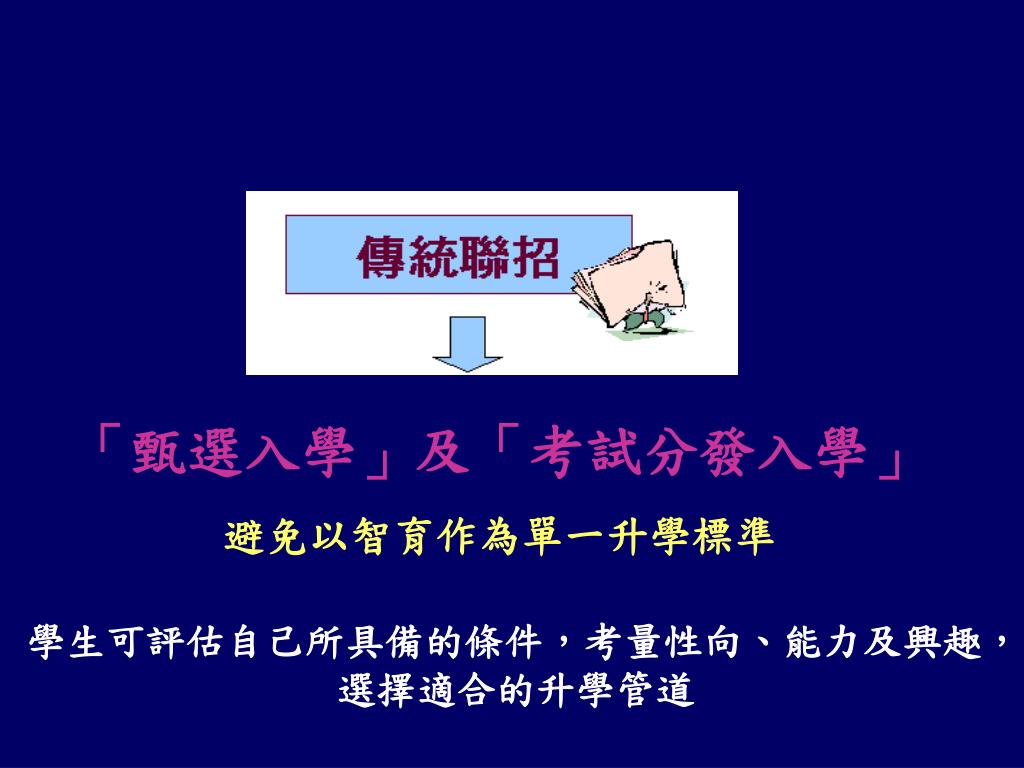 傳統聯招

「甄選入學」及「考試分發入學」

避免以智育作為單一升學標準

學生可評估自己所具備的條件，考量性向、能力及興趣，選擇適合的升學管道